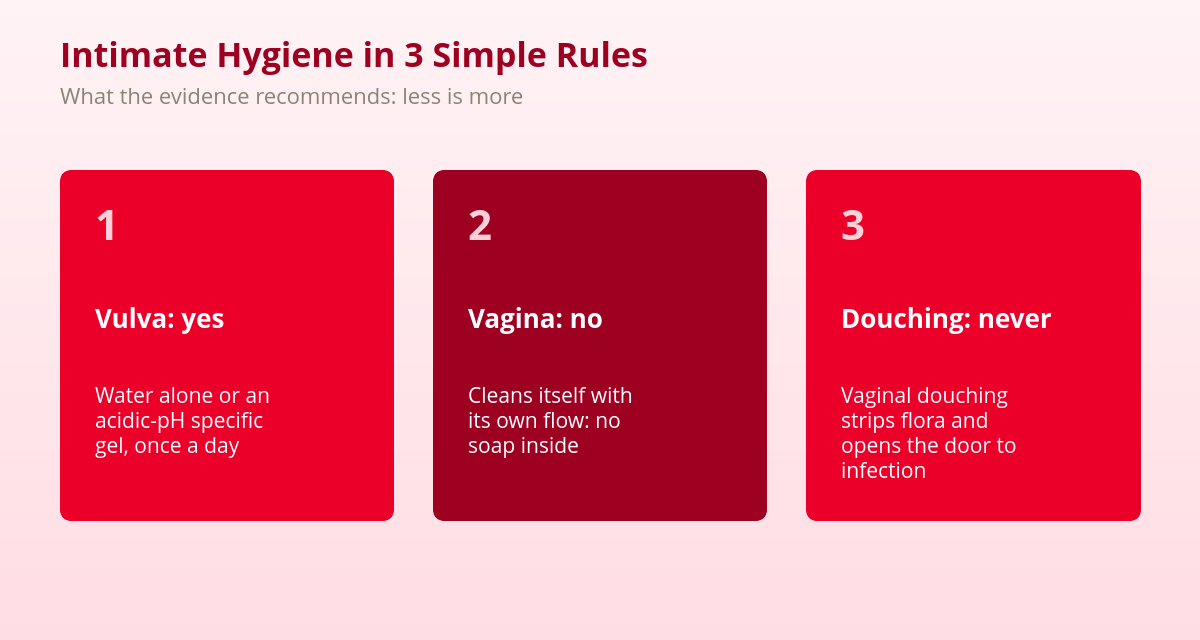 Intimate Hygiene in 3 Simple Rules
What the evidence recommends: less is more

1
Vulva: yes
Water alone or an acidic-pH specific gel, once a day

2
Vagina: no
Cleans itself with its own flow: no soap inside

3
Douching: never
Vaginal douching strips flora and opens the door to infection